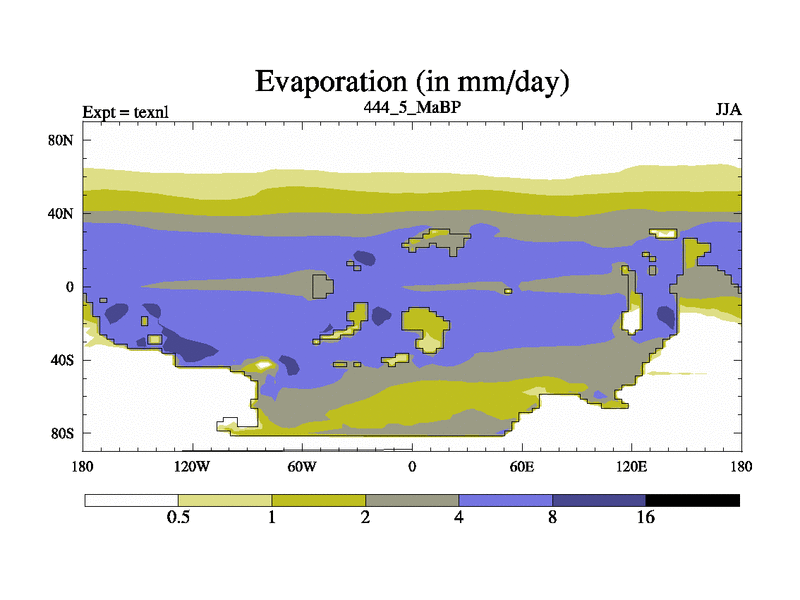 Evaporation (in mm/day)

Expt = texnl

444_5_MaBP

JJA

80N
40N
0
40S
80S

180
120W
60W
0
60E
120E
180

0.5
1
2
4
8
16